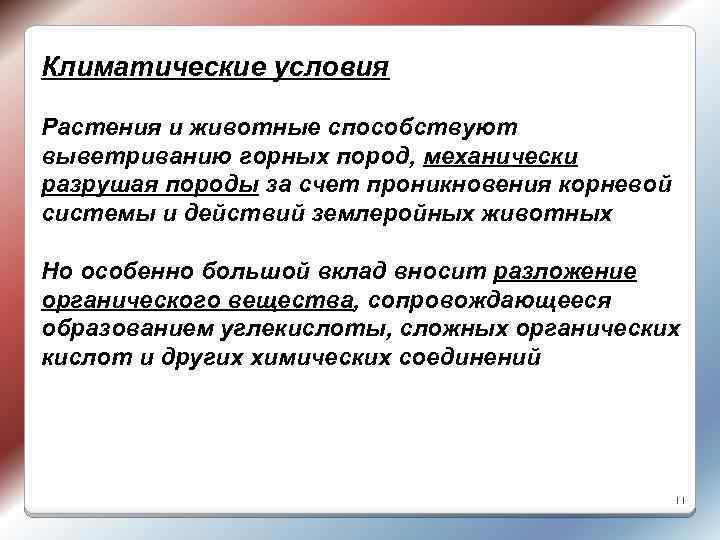 Климатические условия

Растения и животные способствуют выветриванию горных пород, механически разрушая породы за счет проникновения корневой системы и действий землеройных животных

Но особенно большой вклад вносит разложение органического вещества, сопровождающееся образованием углекислоты, сложных органических кислот и других химических соединений

11